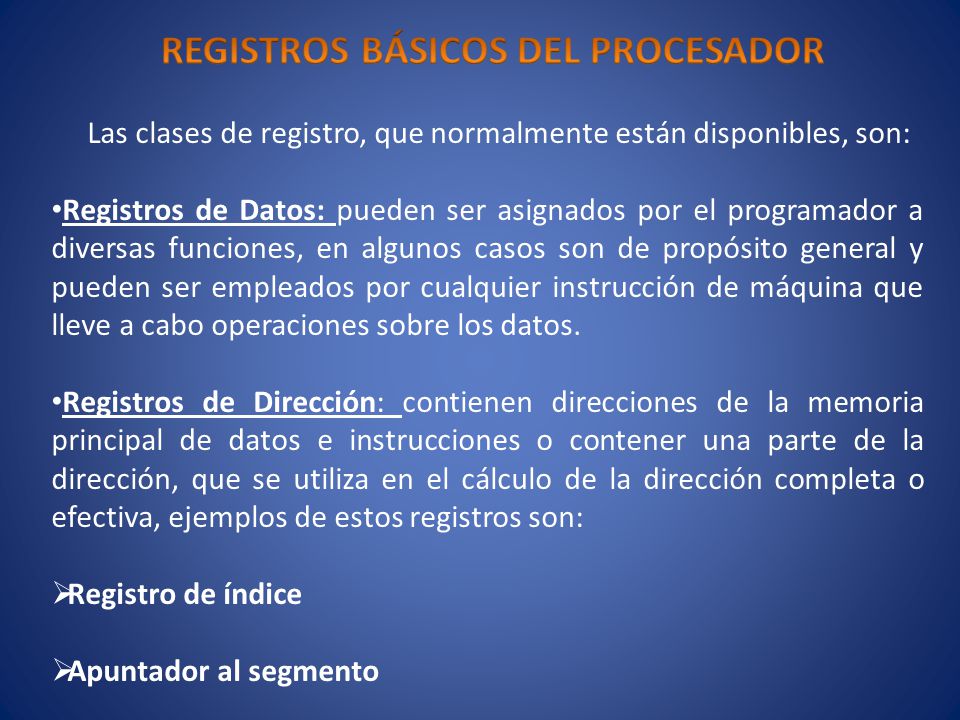 REGISTROS BÁSICOS DEL PROCESADOR

Las clases de registro, que normalmente están disponibles, son:

•Registros de Datos: pueden ser asignados por el programador a diversas funciones, en algunos casos son de propósito general y pueden ser empleados por cualquier instrucción de máquina que lleve a cabo operaciones sobre los datos.

•Registros de Dirección: contienen direcciones de la memoria principal de datos e instrucciones o contener una parte de la dirección, que se utiliza en el cálculo de la dirección completa o efectiva, ejemplos de estos registros son:

➢Registro de índice

➢Apuntador al segmento